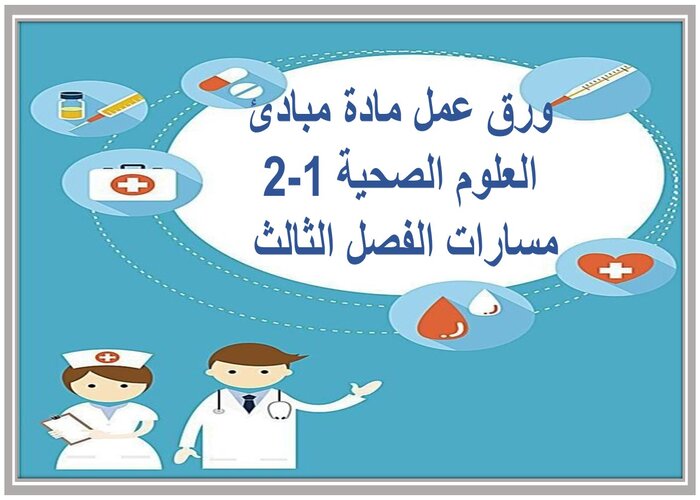 ورق عمل مادة مبادئ
العلوم الصحية 1-2
مسارات الفصل الثالث